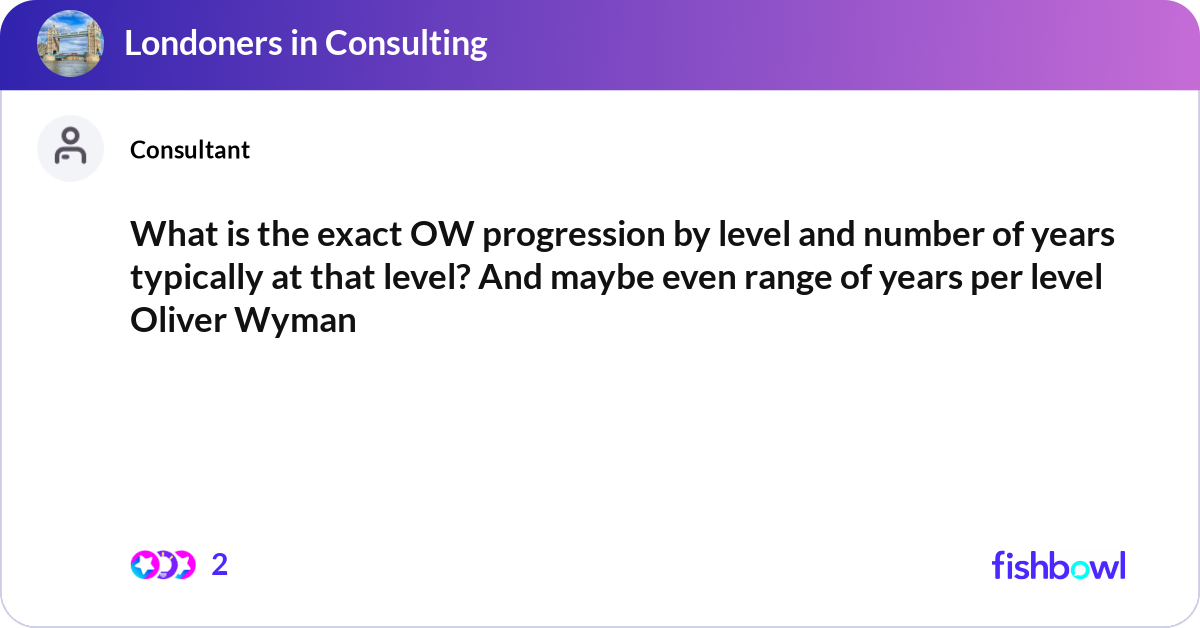 Londoners in Consulting

Consultant

What is the exact OW progression by level and number of years typically at that level? And maybe even range of years per level Oliver Wyman

2

fishbowl